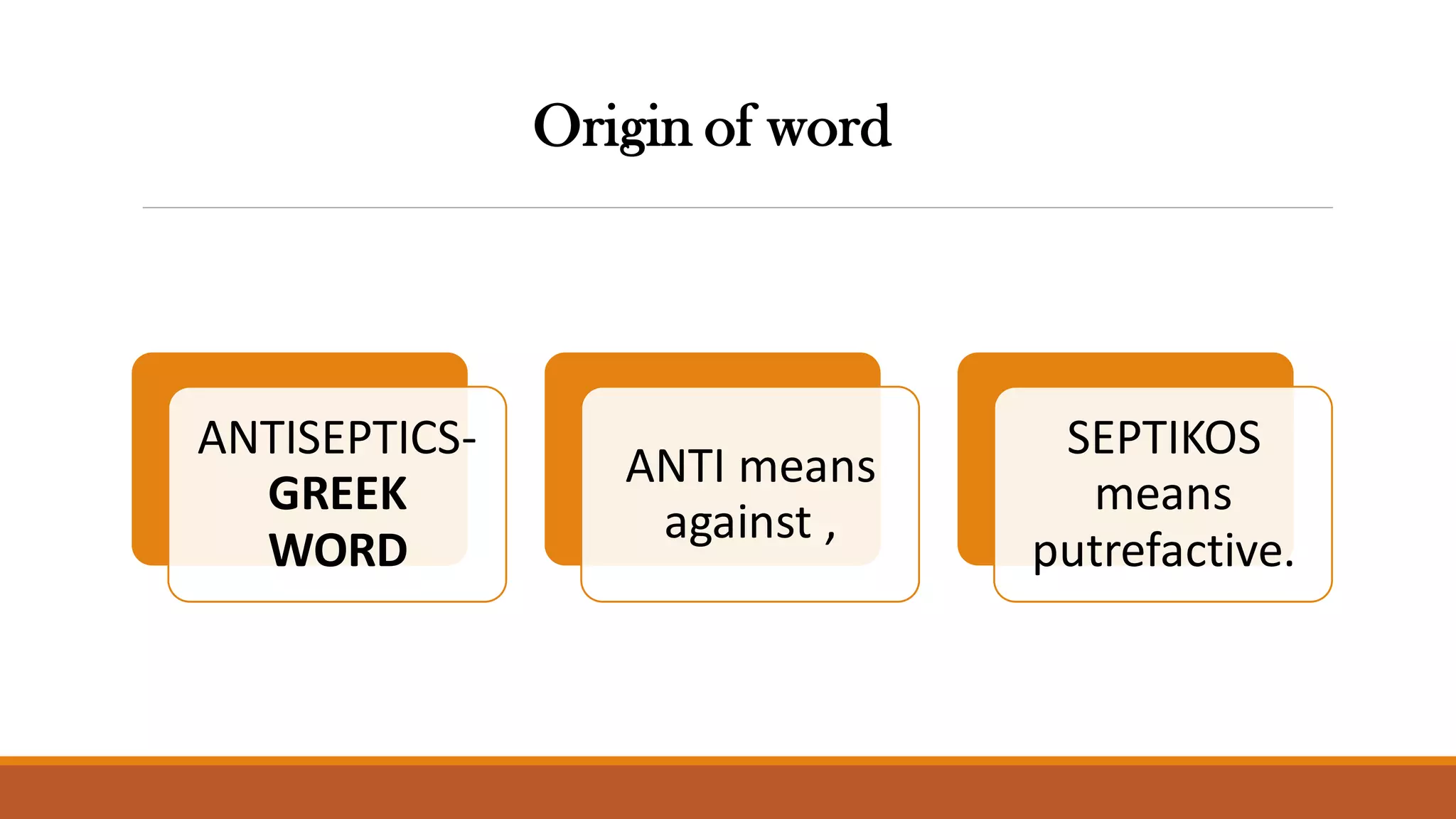 Origin of word

ANTISEPTICS- GREEK WORD

ANTI means against ,

SEPTIKOS means putrefactive.